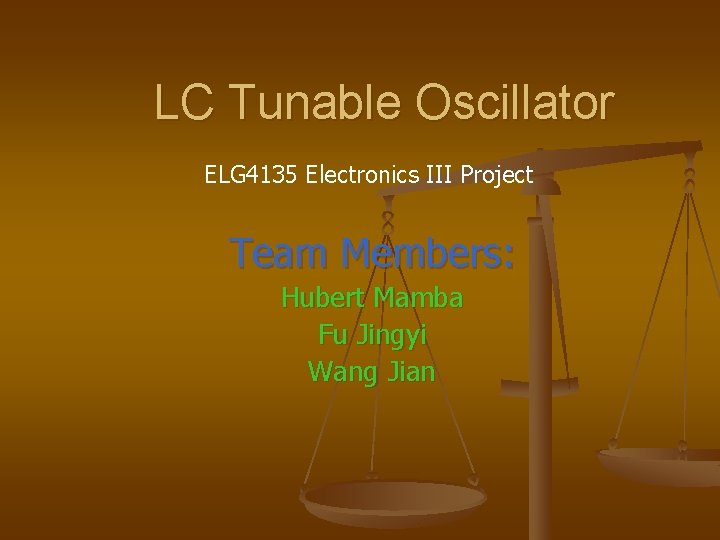 LC Tunable Oscillator

ELG4135 Electronics III Project

Team Members:
Hubert Mamba
Fu Jingyi
Wang Jian